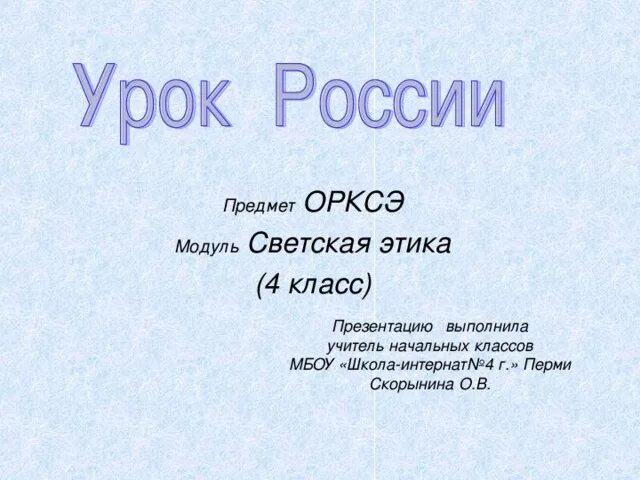 Урок России

Предмет ОРКСЭ
Модуль Светская этика
(4 класс)

Презентацию выполнила
учитель начальных классов
МБОУ «Школа-интернат№4 г.» Перми
Скорынина О.В.